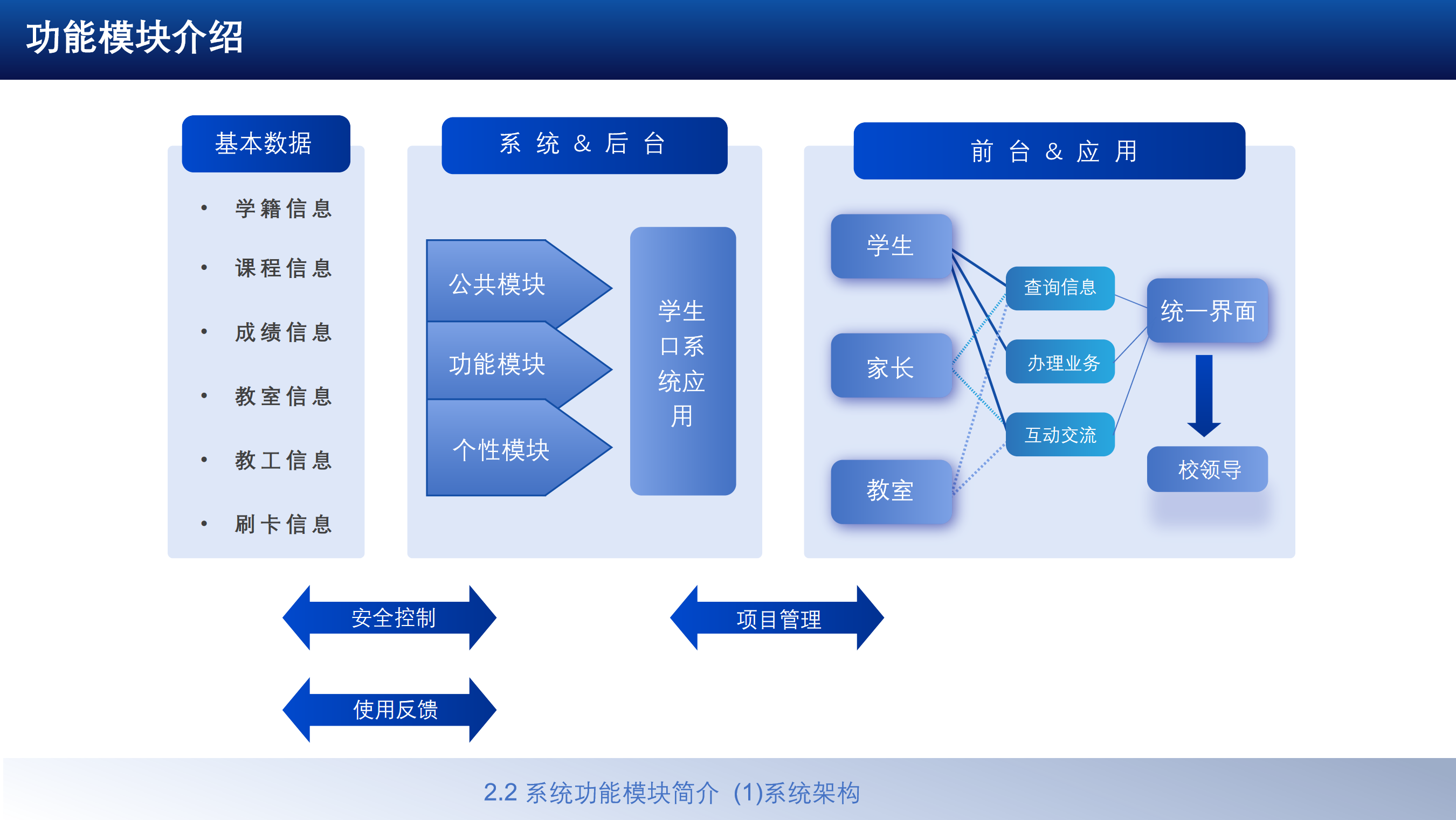 功能模块介绍

基本数据

• 学籍信息

• 课程信息

• 成绩信息

• 教室信息

• 教工信息

• 刷卡信息

系 统 & 后 台

公共模块

功能模块

个性模块

学生口系统应用

前 台 & 应 用

学生

家长

教室

查询信息

办理业务

互动交流

统一界面

校领导

安全控制

项目管理

使用反馈

2.2 系统功能模块简介 (1)系统架构